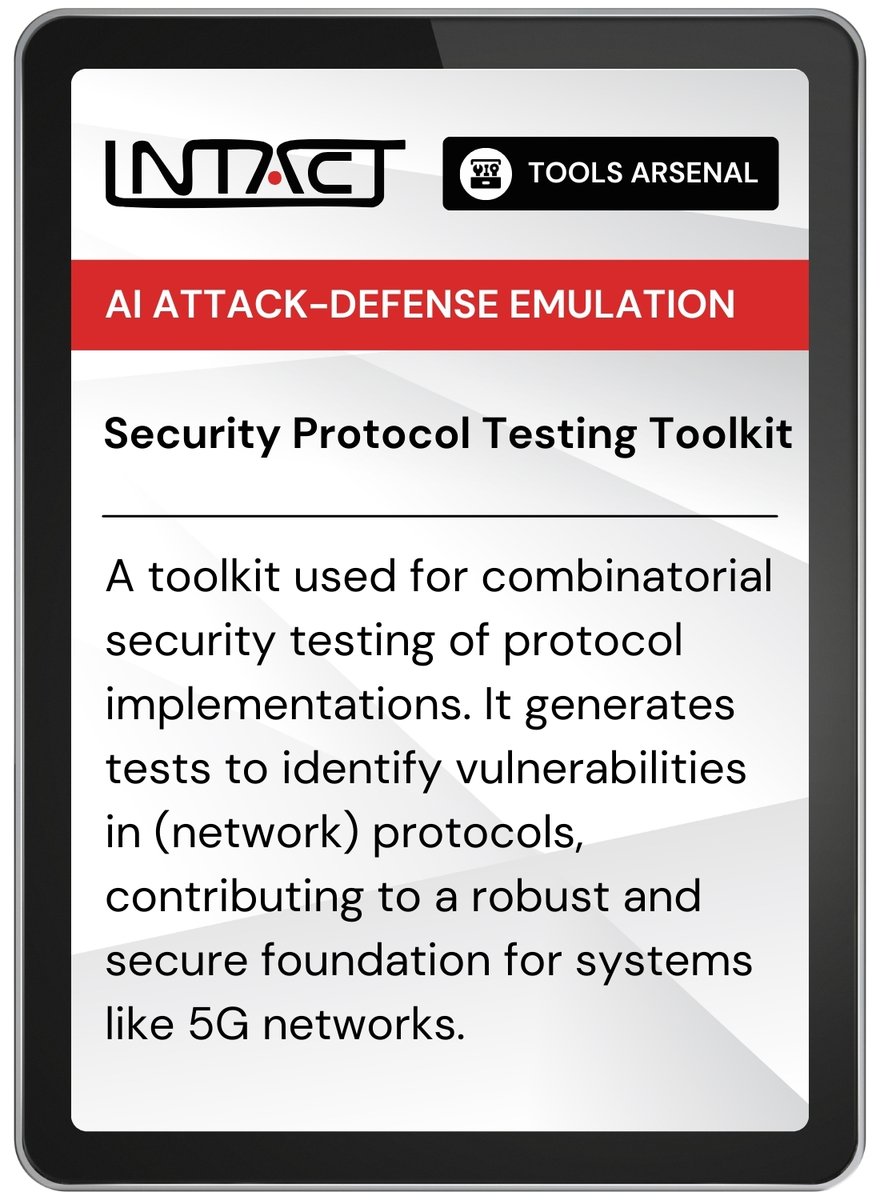 INTACT

TOOLS ARSENAL

AI ATTACK-DEFENSE EMULATION

Security Protocol Testing Toolkit

A toolkit used for combinatorial security testing of protocol implementations. It generates tests to identify vulnerabilities in (network) protocols, contributing to a robust and secure foundation for systems like 5G networks.